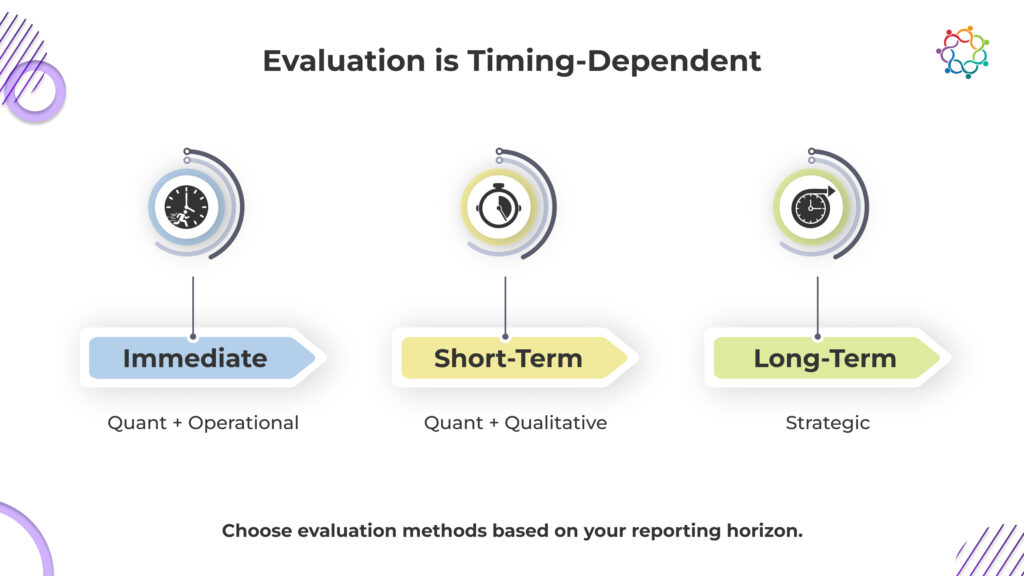 Evaluation is Timing-Dependent

Immediate

Quant + Operational

Short-Term

Quant + Qualitative

Long-Term

Strategic

Choose evaluation methods based on your reporting horizon.